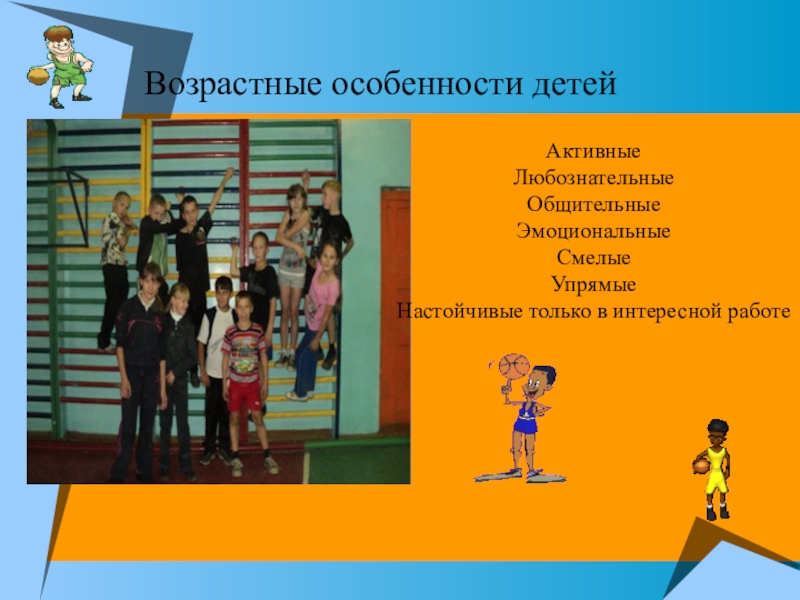 Возрастные особенности детей

Активные
Любознательные
Общительные
Эмоциональные
Смелые
Упрямые
Настойчивые только в интересной работе